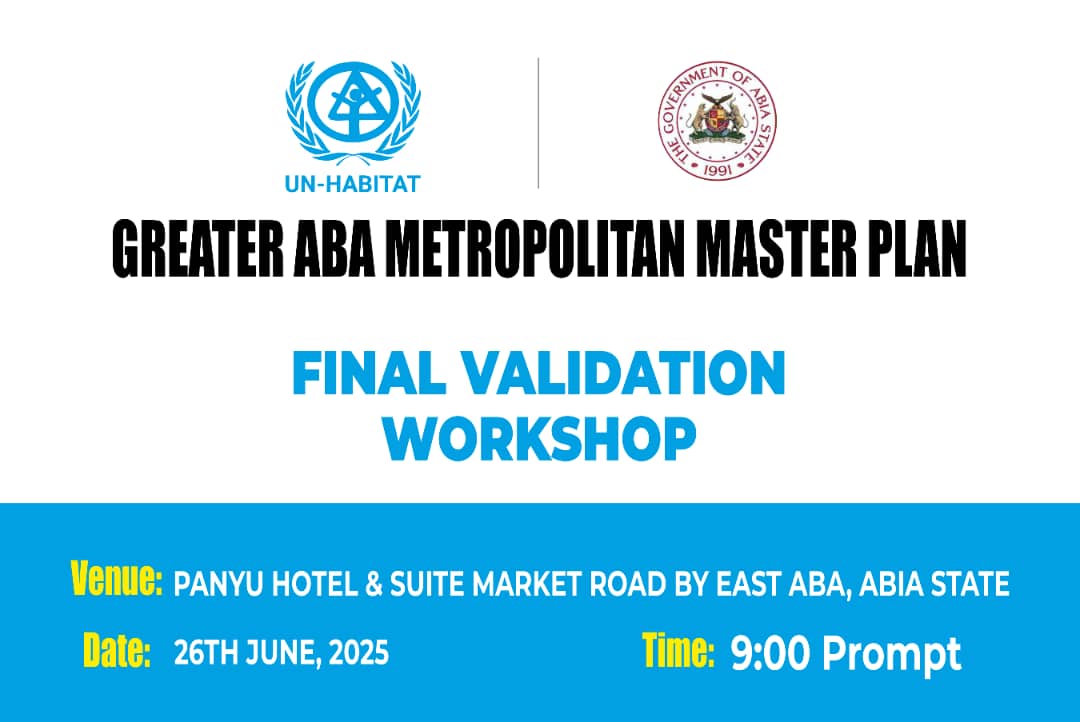 UN-HABITAT

THE GOVERNMENT OF ABIA STATE
1991

GREATER ABA METROPOLITAN MASTER PLAN

FINAL VALIDATION WORKSHOP

Venue: PANYU HOTEL & SUITE MARKET ROAD BY EAST ABA, ABIA STATE

Date: 26TH JUNE, 2025

Time: 9:00 Prompt